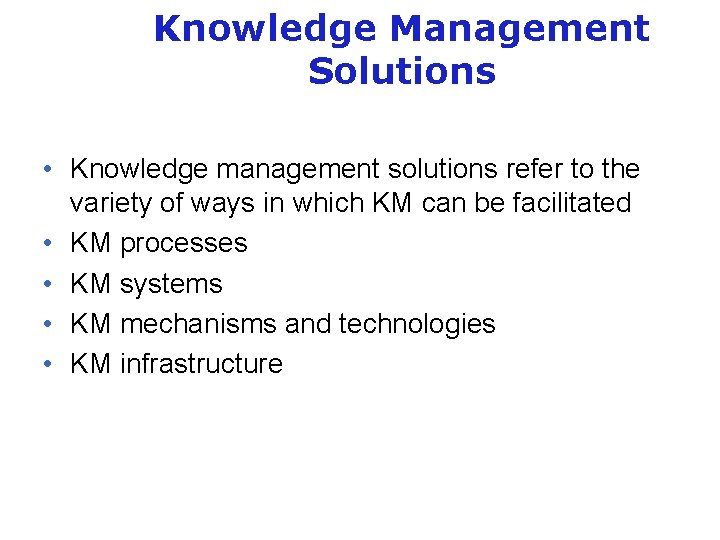 Knowledge Management Solutions

• Knowledge management solutions refer to the variety of ways in which KM can be facilitated
• KM processes
• KM systems
• KM mechanisms and technologies
• KM infrastructure